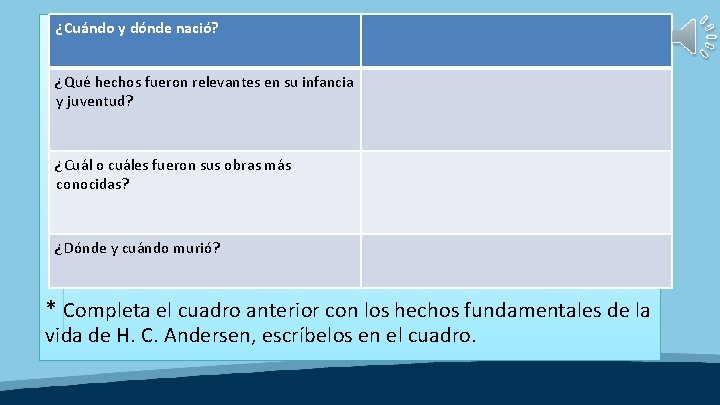 | ¿Cuándo y dónde nació? | |
|---|---|
| ¿Qué hechos fueron relevantes en su infancia y juventud? | |
| ¿Cuál o cuáles fueron sus obras más conocidas? | |
| ¿Dónde y cuándo murió? | |

* Completa el cuadro anterior con los hechos fundamentales de la vida de H. C. Andersen, escríbelos en el cuadro.